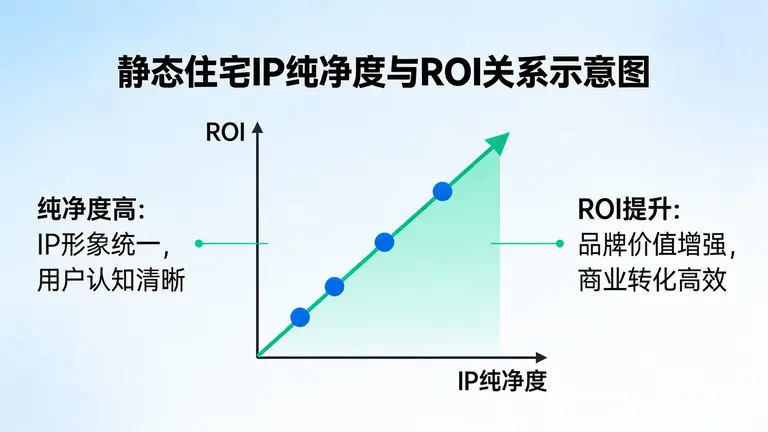 静态住宅IP纯净度与ROI关系示意图

ROI

纯净度高:
IP形象统一,
用户认知清晰

ROI提升:
品牌价值增强,
商业转化高效

IP纯净度